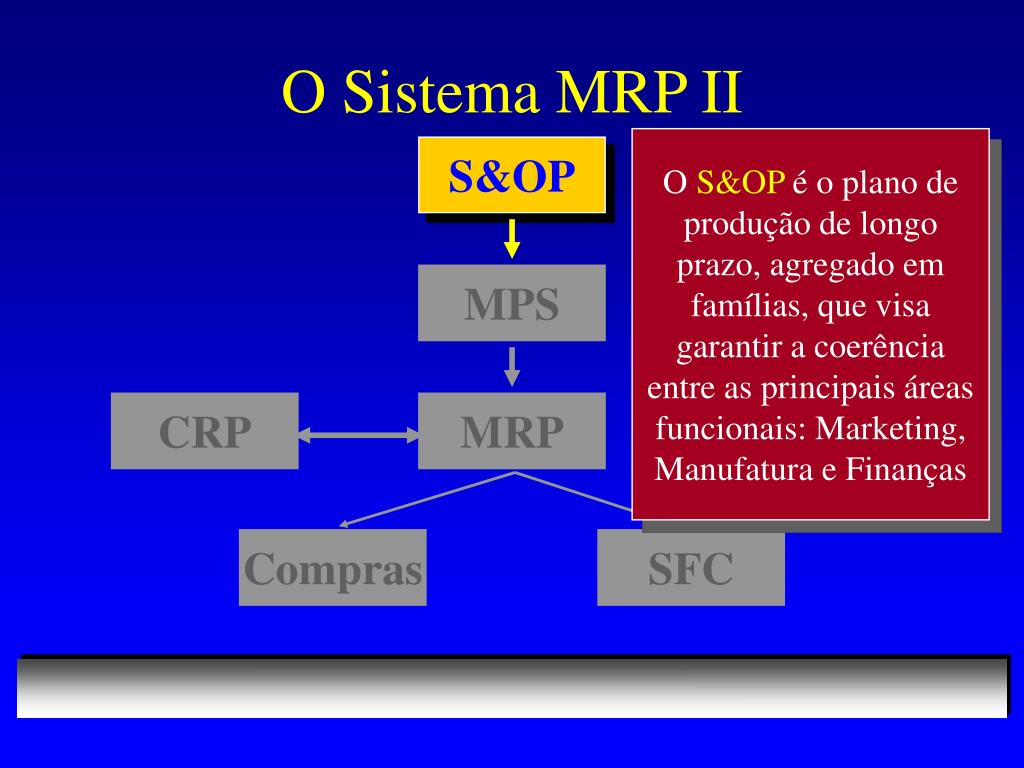 O Sistema MRP II

S&OP

MPS

CRP

MRP

Compras

SFC

O S&OP é o plano de produção de longo prazo, agregado em famílias, que visa garantir a coerência entre as principais áreas funcionais: Marketing, Manufatura e Finanças